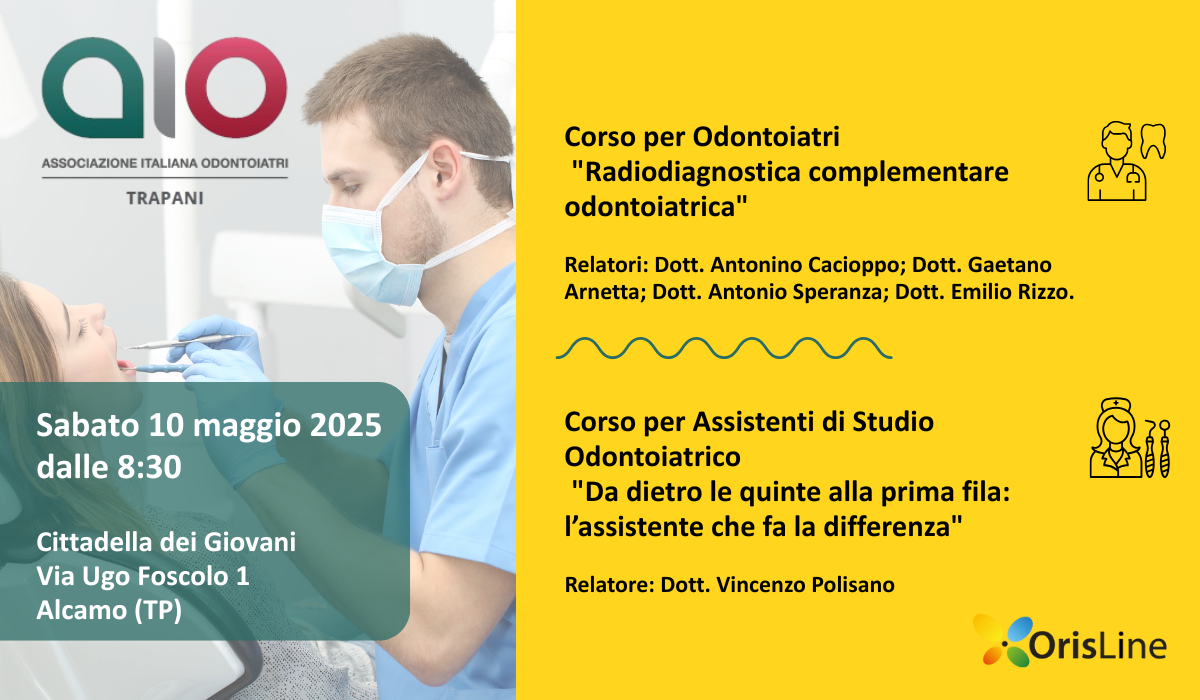 aio
ASSOCIAZIONE ITALIANA ODONTOIATRI
TRAPANI

Sabato 10 maggio 2025
dalle 8:30

Cittadella dei Giovani
Via Ugo Foscolo 1
Alcamo (TP)

Corso per Odontoiatri
"Radiodiagnostica complementare odontoiatrica"

Relatori: Dott. Antonino Cacioppo; Dott. Gaetano Arnetta; Dott. Antonio Speranza; Dott. Emilio Rizzo.

Corso per Assistenti di Studio Odontoiatrico
"Da dietro le quinte alla prima fila: l'assistente che fa la differenza"

Relatore: Dott. Vincenzo Polisano

OrisLine